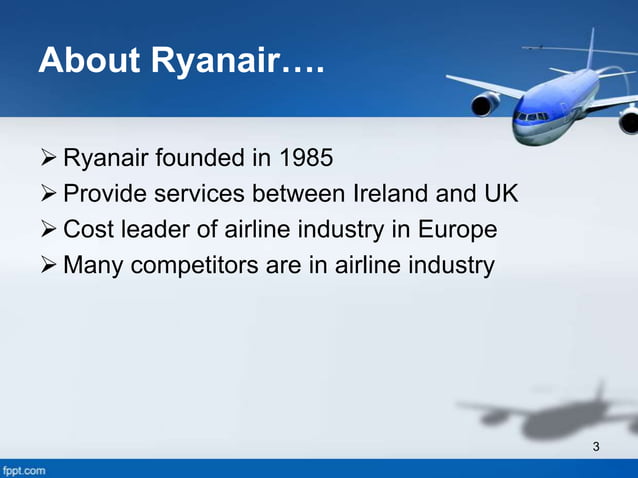 About Ryanair….

➢ Ryanair founded in 1985
➢ Provide services between Ireland and UK
➢ Cost leader of airline industry in Europe
➢ Many competitors are in airline industry

3

fppt.com